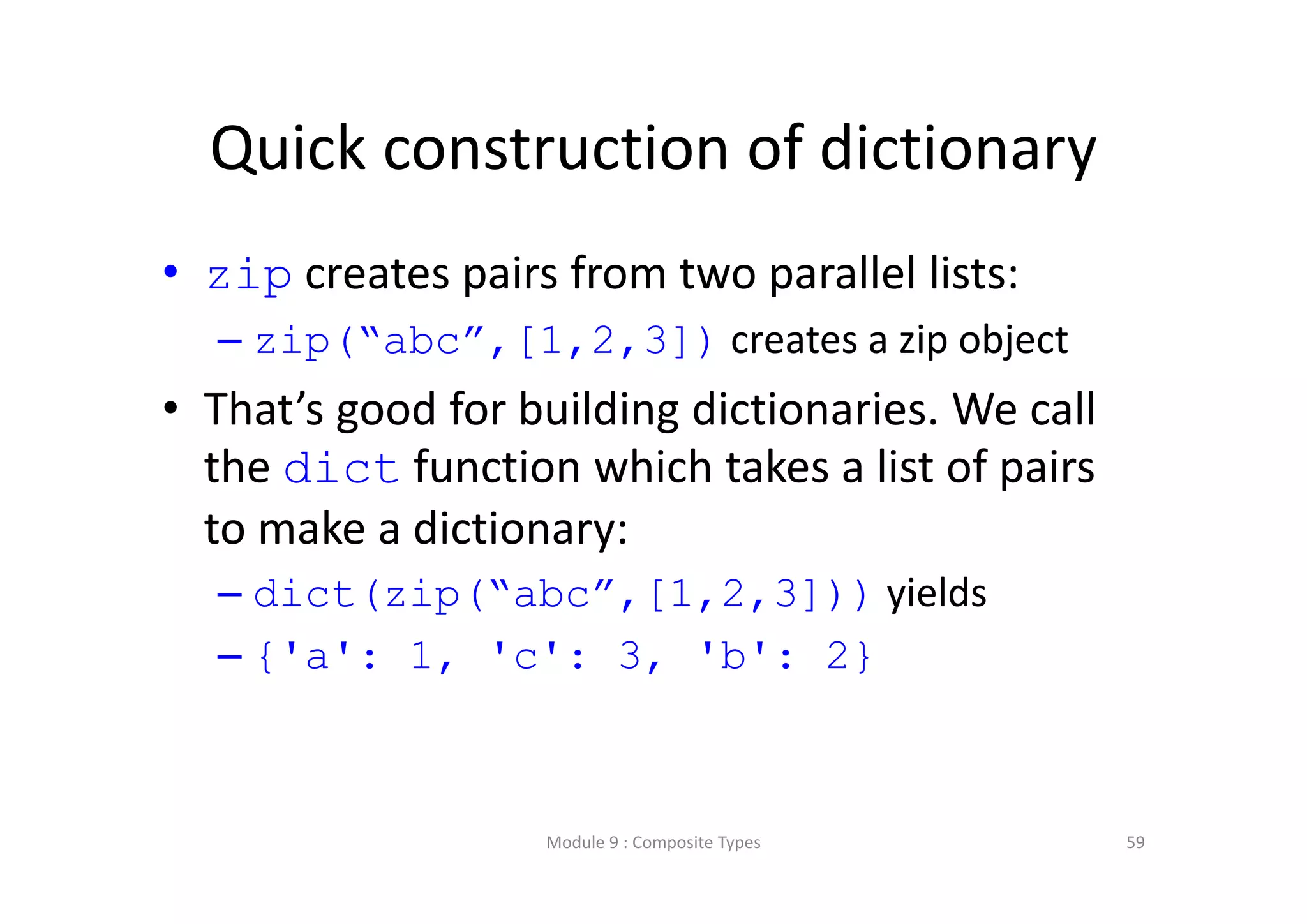 Quick construction of dictionary

• zip creates pairs from two parallel lists:

– zip(“abc”,[1,2,3]) creates a zip object

• That’s good for building dictionaries. We call the dict function which takes a list of pairs to make a dictionary:

– dict(zip(“abc”,[1,2,3])) yields

– {'a': 1, 'c': 3, 'b': 2}

Module 9 : Composite Types

59